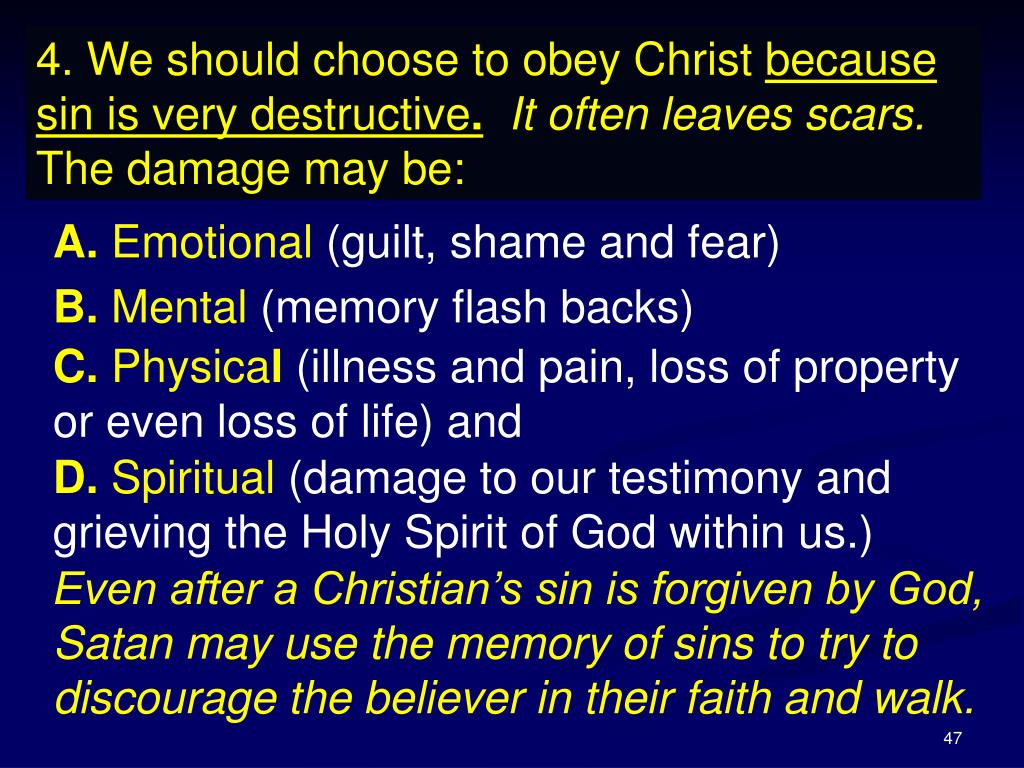 4. We should choose to obey Christ because sin is very destructive. It often leaves scars. The damage may be:

A. Emotional (guilt, shame and fear)

B. Mental (memory flash backs)

C. Physical (illness and pain, loss of property or even loss of life) and

D. Spiritual (damage to our testimony and grieving the Holy Spirit of God within us.)

Even after a Christian's sin is forgiven by God, Satan may use the memory of sins to try to discourage the believer in their faith and walk.

47